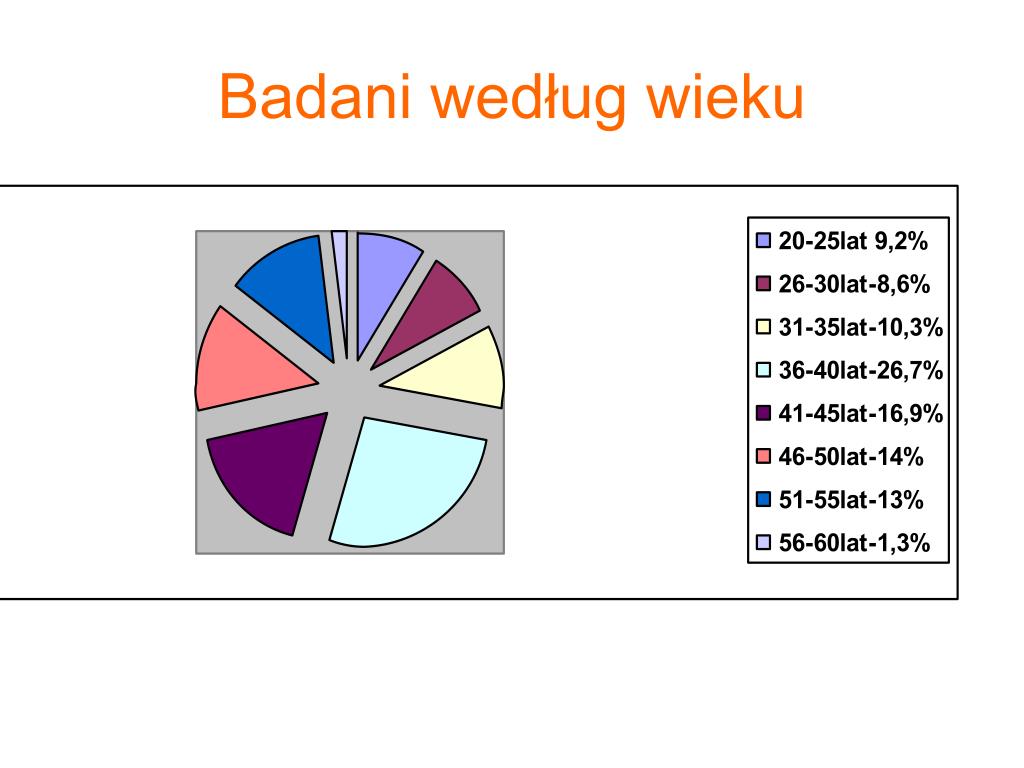 Badani według wieku

20-25lat 9,2%
26-30lat-8,6%
31-35lat-10,3%
36-40lat-26,7%
41-45lat-16,9%
46-50lat-14%
51-55lat-13%
56-60lat-1,3%